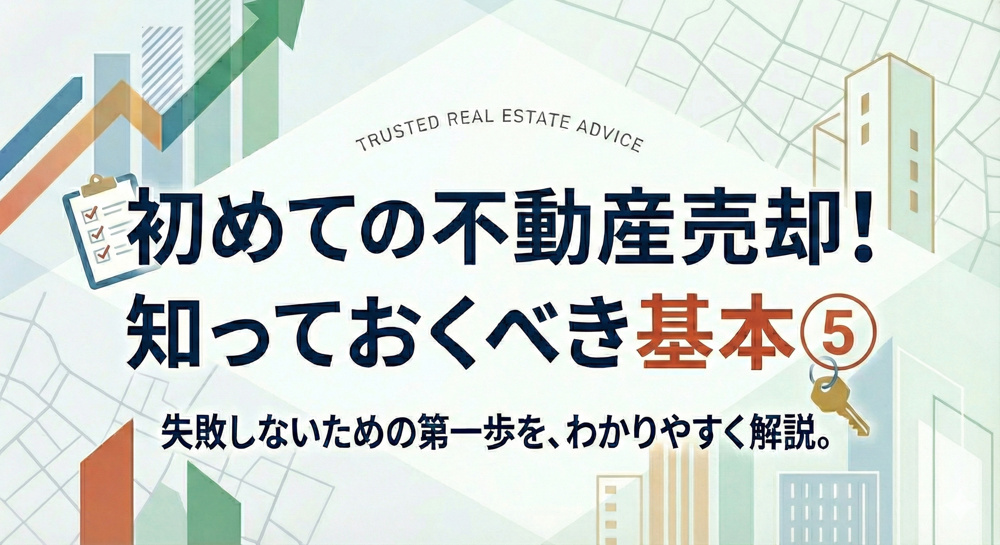 TRUSTED REAL ESTATE ADVICE

初めての不動産売却！
知っておくべき基本⑤

失敗しないための第一歩を、わかりやすく解説。